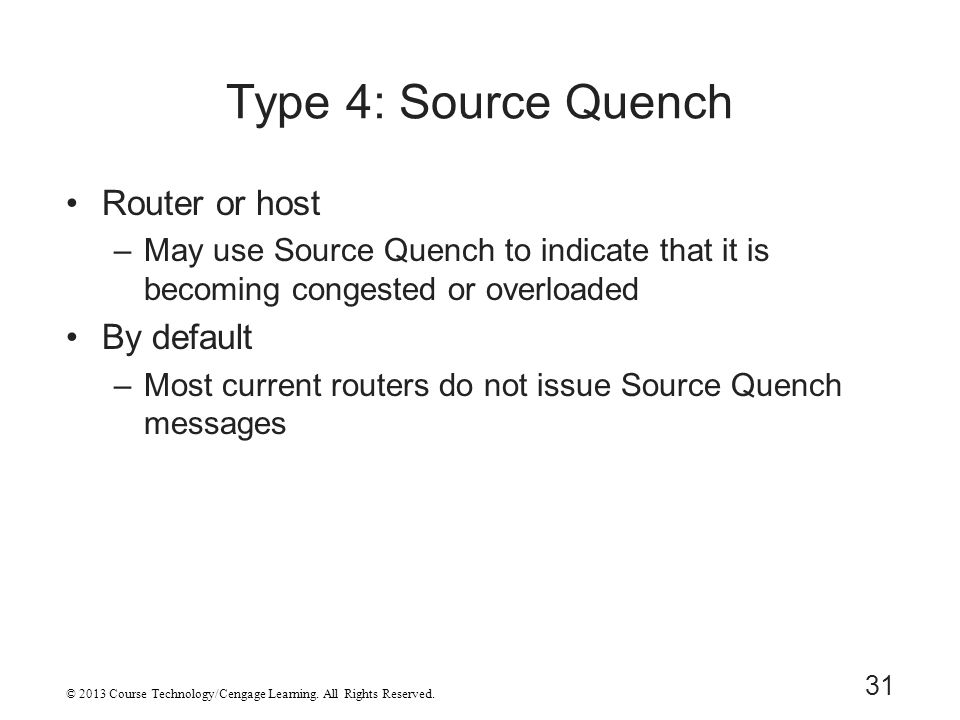 Type 4: Source Quench

• Router or host
  – May use Source Quench to indicate that it is becoming congested or overloaded
• By default
  – Most current routers do not issue Source Quench messages

© 2013 Course Technology/Cengage Learning. All Rights Reserved.

31